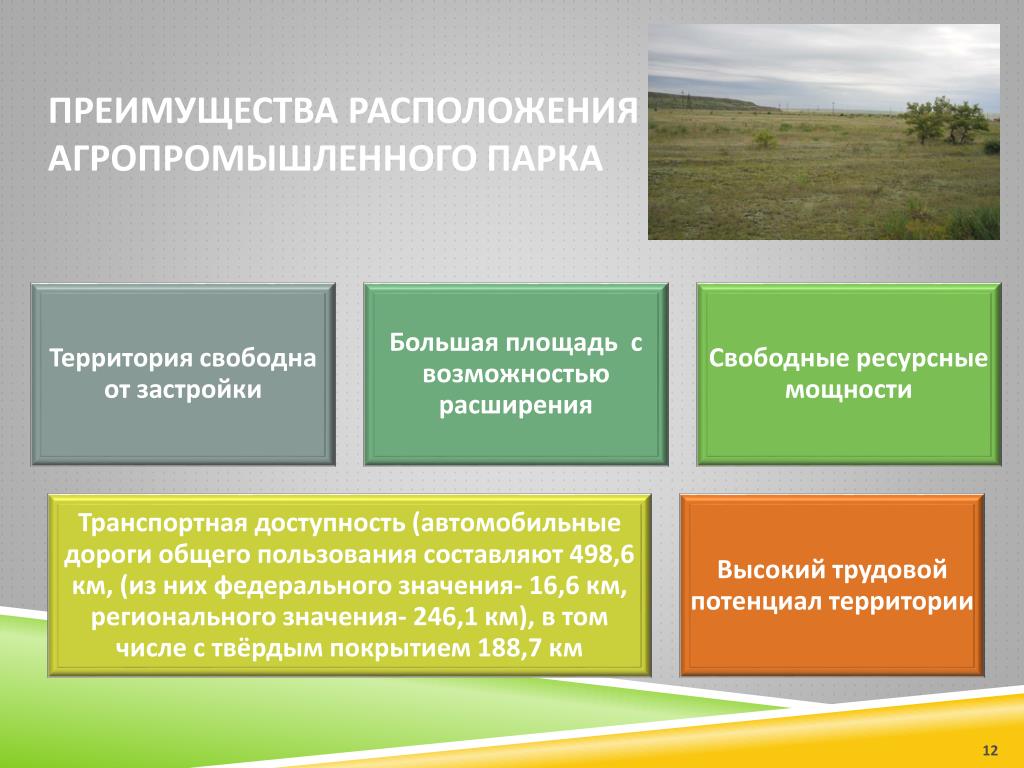 ПРЕИМУЩЕСТВА РАСПОЛОЖЕНИЯ АГРОПРОМЫШЛЕННОГО ПАРКА

Территория свободна от застройки

Большая площадь с возможностью расширения

Свободные ресурсные мощности

Транспортная доступность (автомобильные дороги общего пользования составляют 498,6 км, (из них федерального значения- 16,6 км, регионального значения- 246,1 км), в том числе с твёрдым покрытием 188,7 км

Высокий трудовой потенциал территории

12